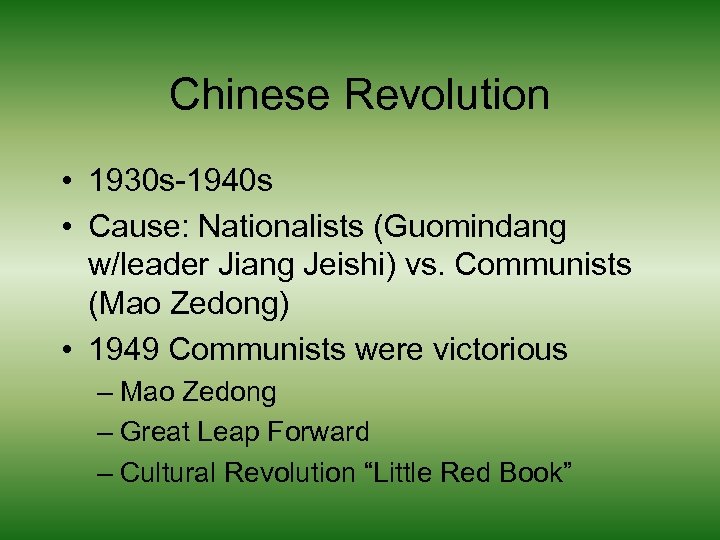 Chinese Revolution

• 1930s-1940s
• Cause: Nationalists (Guomindang w/leader Jiang Jeishi) vs. Communists (Mao Zedong)
• 1949 Communists were victorious
– Mao Zedong
– Great Leap Forward
– Cultural Revolution “Little Red Book”